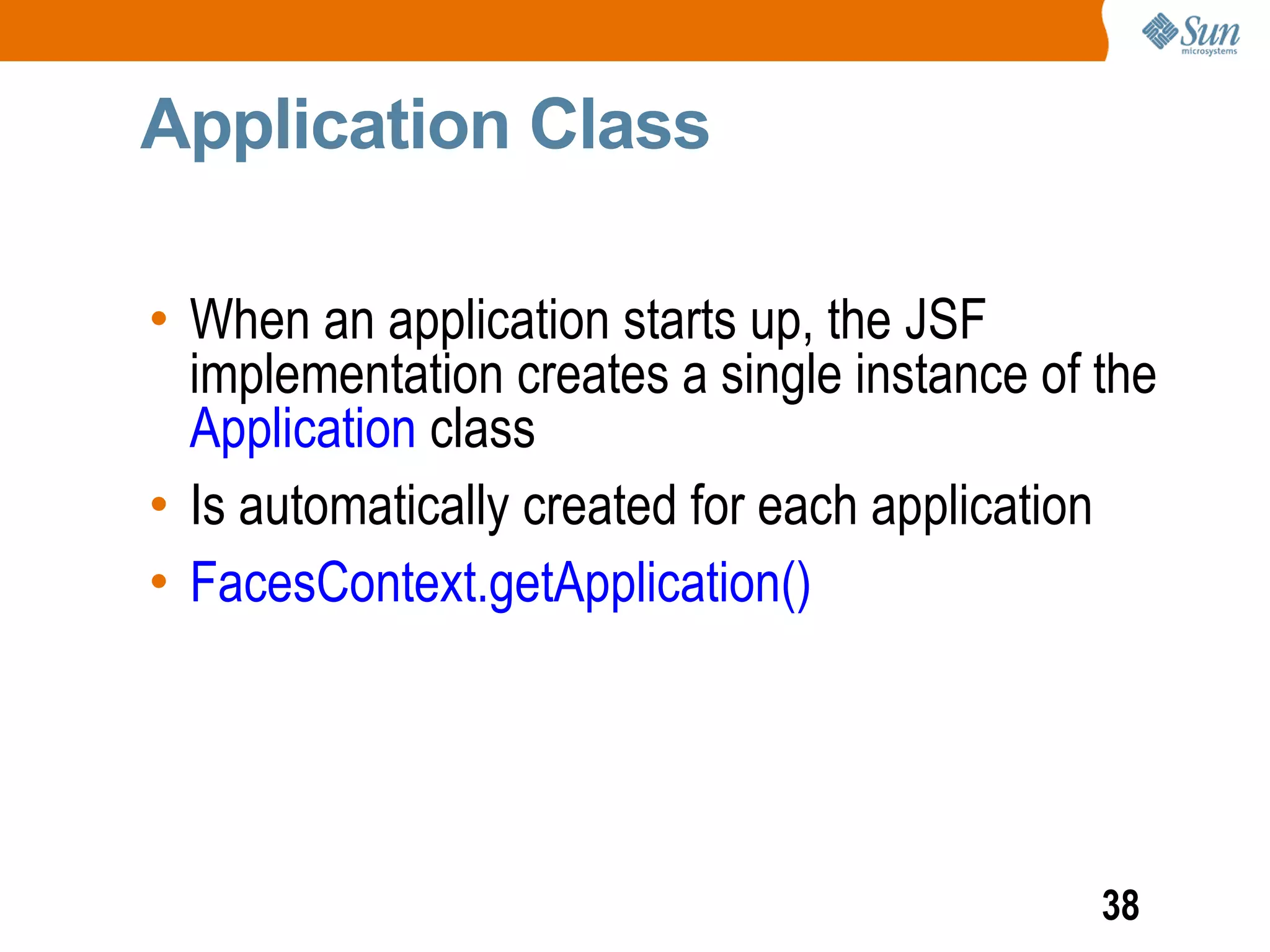 Sun microsystems

Application Class

• When an application starts up, the JSF implementation creates a single instance of the Application class
• Is automatically created for each application
• FacesContext.getApplication()

38